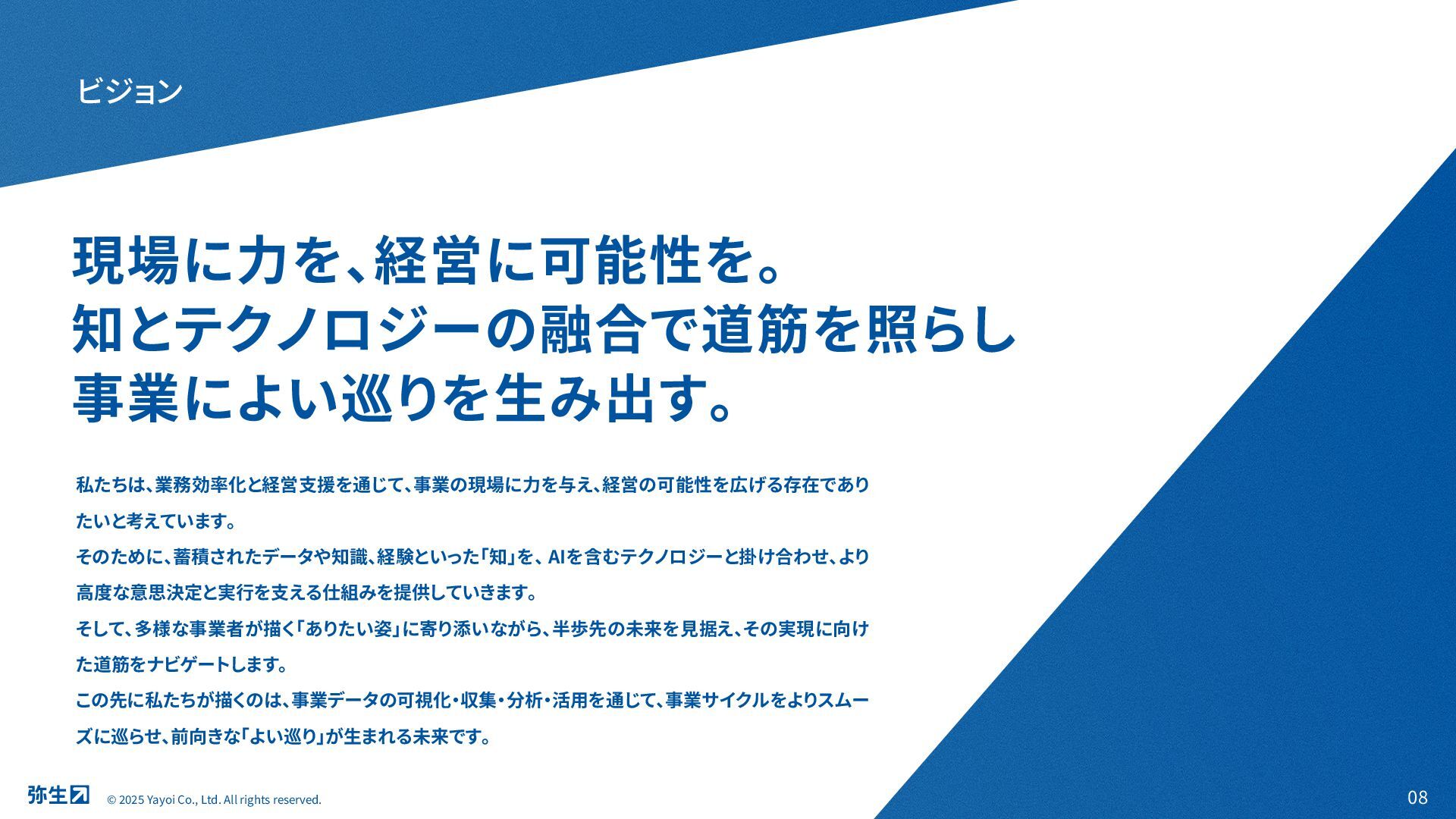 ビジョン

現場に力を、経営に可能性を。
知とテクノロジーの融合で道筋を照らし
事業によい巡りを生み出す。

私たちは、業務効率化と経営支援を通じて、事業の現場に力を与え、経営の可能性を広げる存在でありたいと考えています。
そのために、蓄積されたデータや知識、経験といった「知」を、AIを含むテクノロジーと掛け合わせ、より高度な意思決定と実行を支える仕組みを提供していきます。
そして、多様な事業者が描く「ありたい姿」に寄り添いながら、半歩先の未来を見据え、その実現に向けた道筋をナビゲートします。
この先に私たちが描くのは、事業データの可視化・収集・分析・活用を通じて、事業サイクルをよりスムーズに巡らせ、前向きな「よい巡り」が生まれる未来です。

弥生

© 2025 Yayoi Co., Ltd. All rights reserved.

08